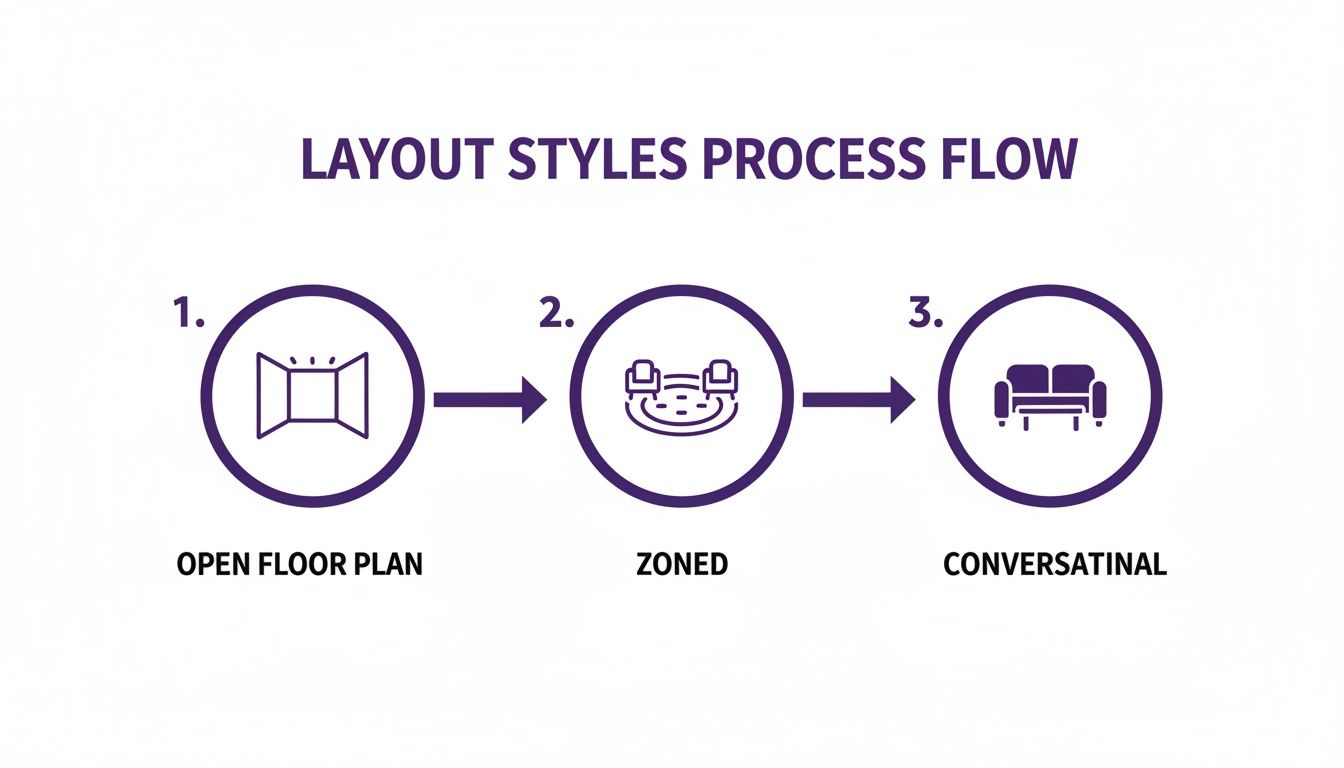 LAYOUT STYLES PROCESS FLOW

1.

2.

3.

OPEN FLOOR PLAN

ZONED

CONVERSATINAL